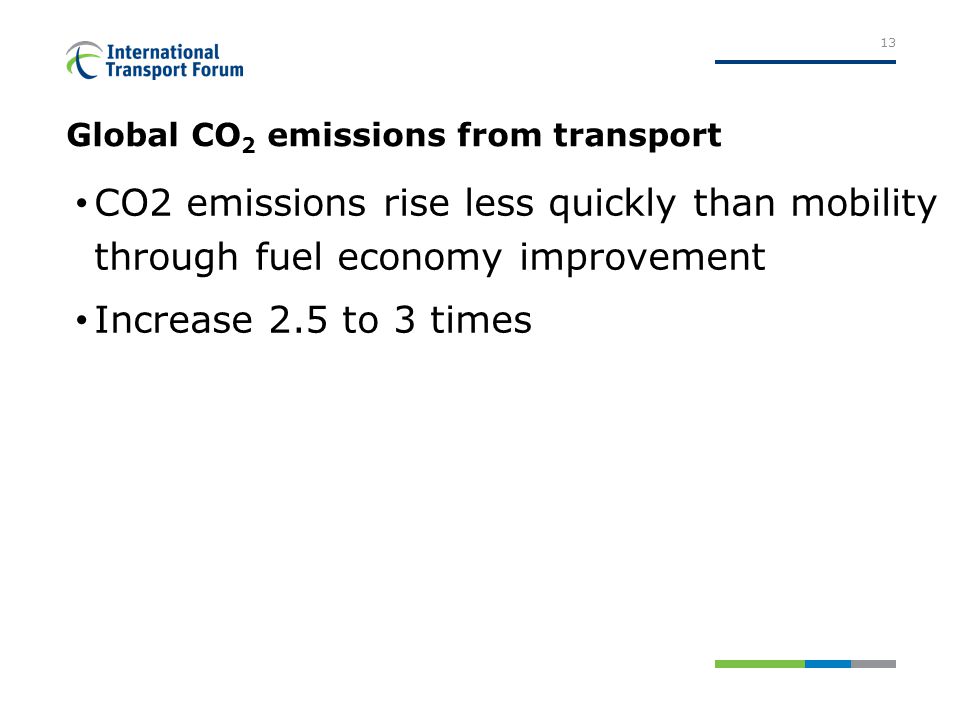 International Transport Forum

13

Global $CO_2$ emissions from transport

• CO2 emissions rise less quickly than mobility through fuel economy improvement

• Increase 2.5 to 3 times